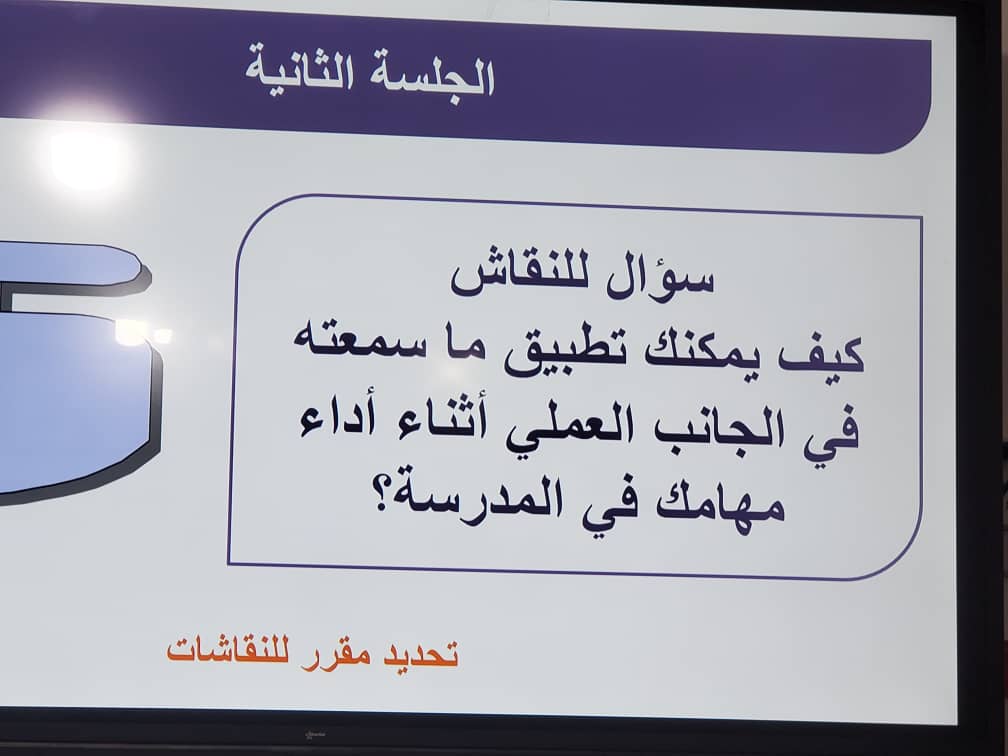 الجلسة الثانية

سؤال للنقاش
كيف يمكنك تطبيق ما سمعته في الجانب العملي أثناء أداء مهامك في المدرسة؟

تحديد مقرر للنقاشات